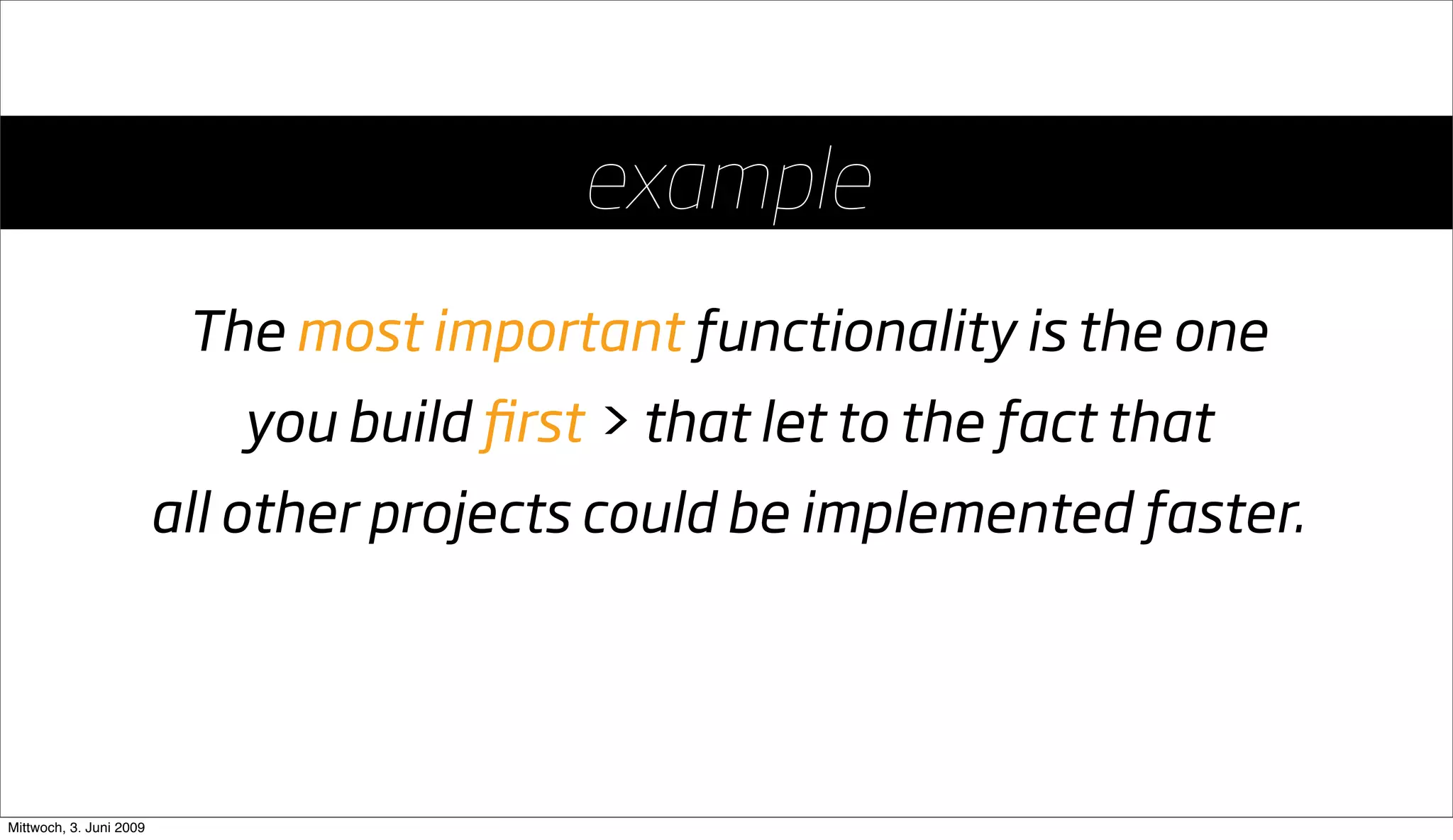 example

The most important functionality is the one you build first > that let to the fact that all other projects could be implemented faster.

Mittwoch, 3. Juni 2009